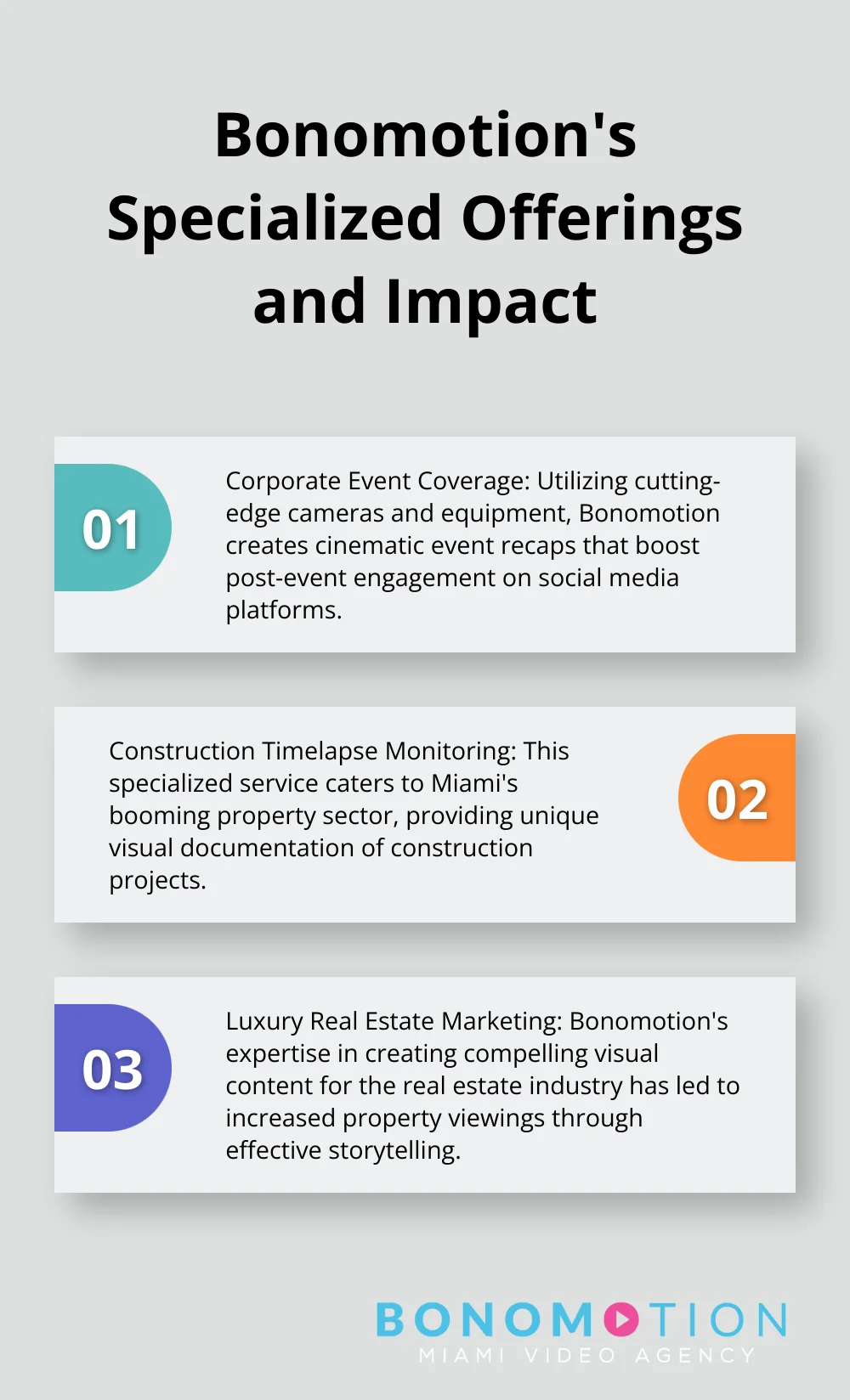 Bonomotion's Specialized Offerings and Impact

01

Corporate Event Coverage: Utilizing cutting-edge cameras and equipment, Bonomotion creates cinematic event recaps that boost post-event engagement on social media platforms.

Construction Timelapse Monitoring: This specialized service caters to Miami's booming property sector, providing unique visual documentation of construction projects.

02

03

Luxury Real Estate Marketing: Bonomotion's expertise in creating compelling visual content for the real estate industry has led to increased property viewings through effective storytelling.

BONOMOTION
MIAMI VIDEO AGENCY